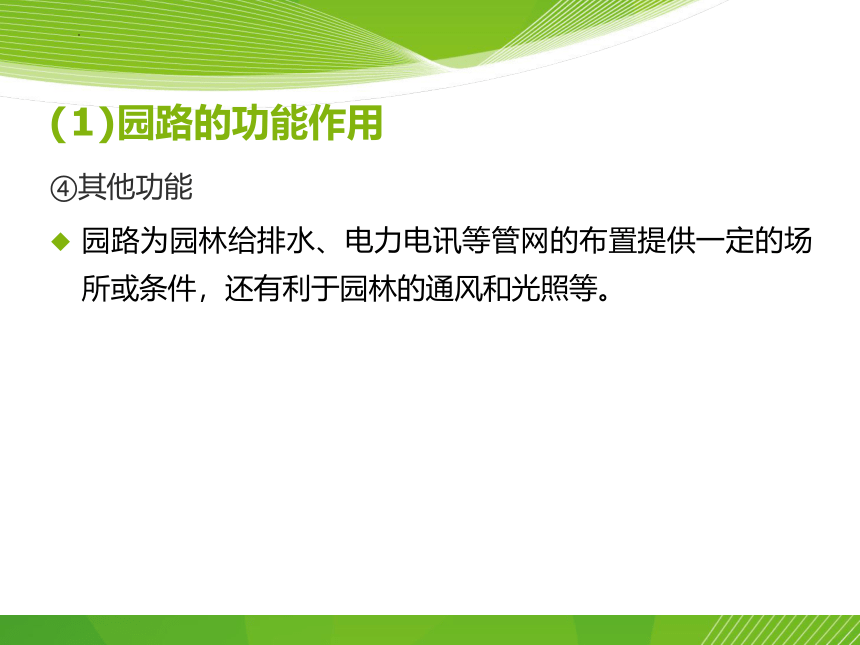 (1)园路的功能作用

④其他功能

◆ 园路为园林给排水、电力电讯等管网的布置提供一定的场所或条件，还有利于园林的通风和光照等。